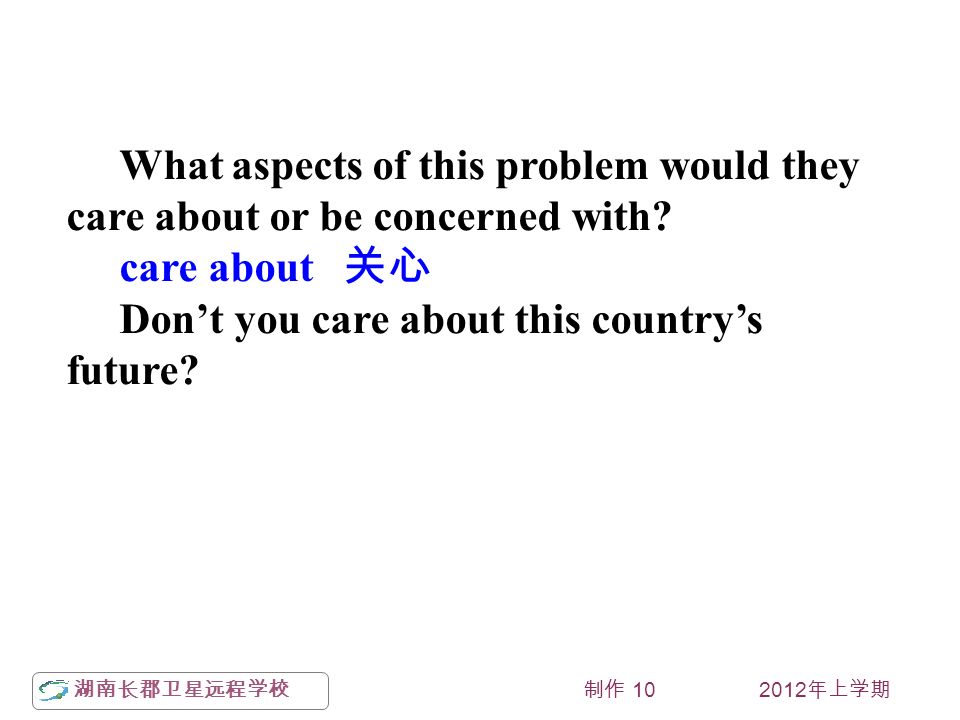 What aspects of this problem would they care about or be concerned with?

care about 关心

Don’t you care about this country’s future?

湖南长郡卫星远程学校 制作 10 2012年上学期